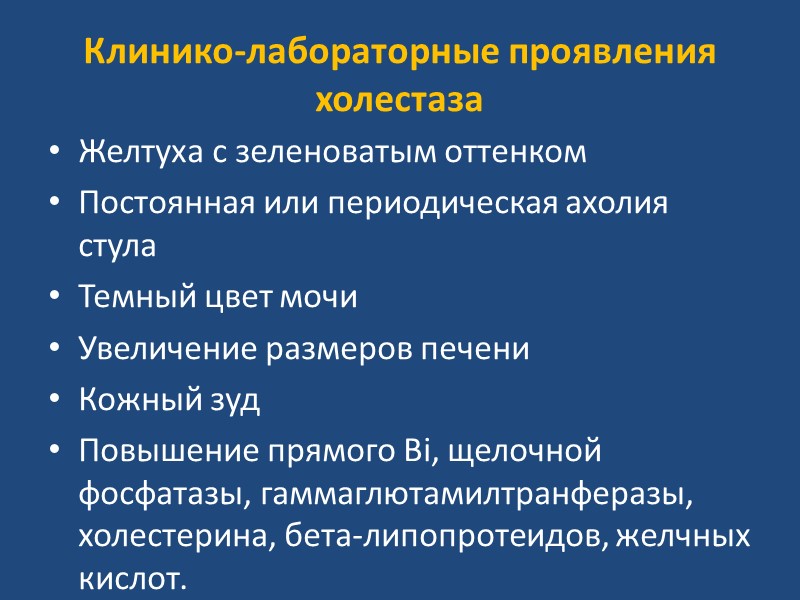 Клинико-лабораторные проявления холестаза

• Желтуха с зеленоватым оттенком
• Постоянная или периодическая ахолия стула
• Темный цвет мочи
• Увеличение размеров печени
• Кожный зуд
• Повышение прямого Bi, щелочной фосфатазы, гаммаглютамилтранферазы, холестерина, бета-липопротеидов, желчных кислот.